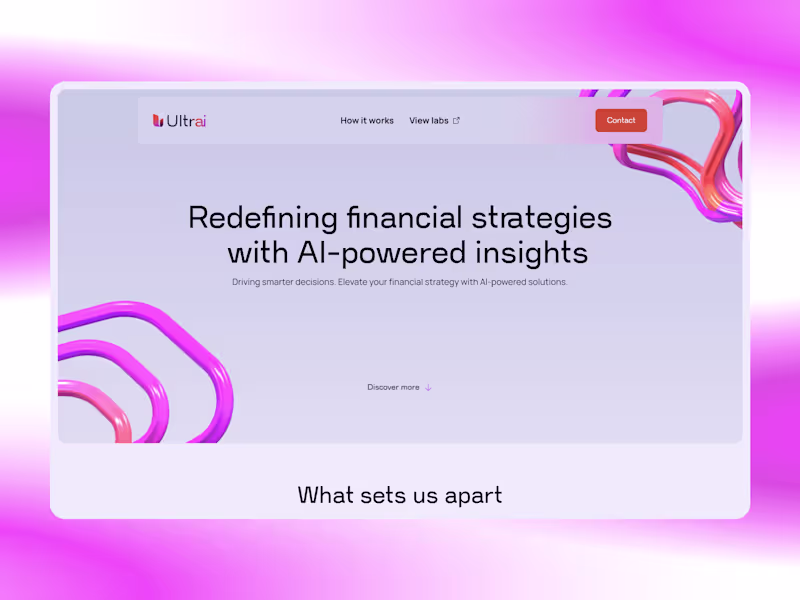 Ultrai

How it works View labs

Contact

Redefining financial strategies with AI-powered insights

Driving smarter decisions. Elevate your financial strategy with AI-powered solutions.

Discover more

What sets us apart